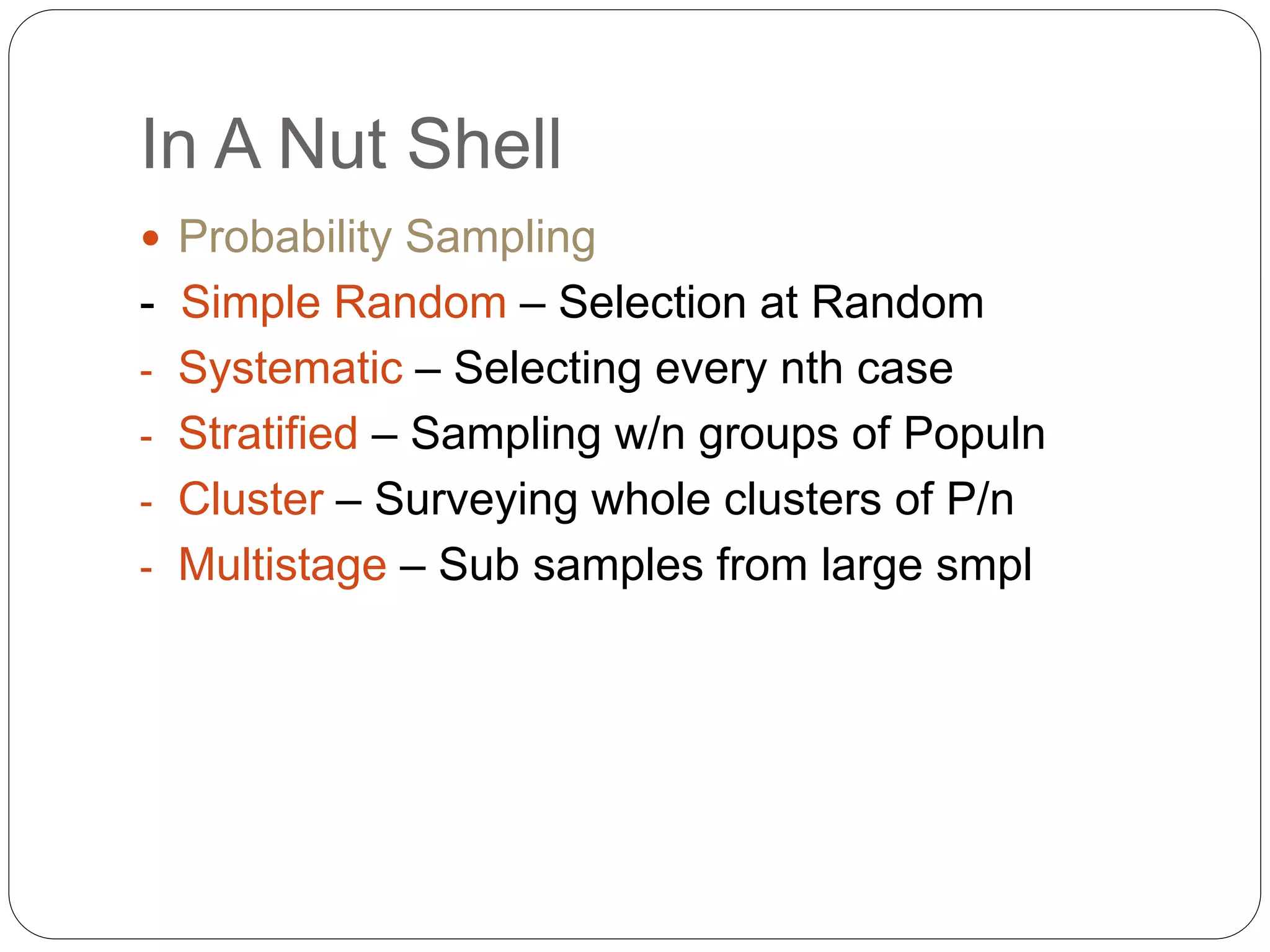 In A Nut Shell

• Probability Sampling
- Simple Random – Selection at Random
- Systematic – Selecting every nth case
- Stratified – Sampling w/n groups of Populn
- Cluster – Surveying whole clusters of P/n
- Multistage – Sub samples from large smpl